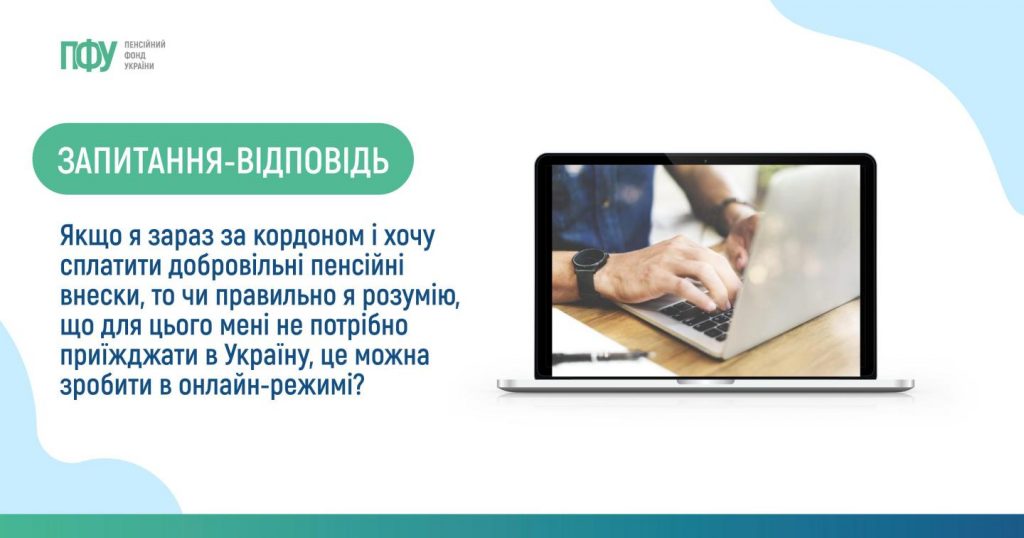 ПФУ ПЕНСІЙНИЙ ФОНД УКРАЇНИ

ЗАПИТАННЯ-ВІДПОВІДЬ

Якщо я зараз за кордоном і хочу сплатити добровільні пенсійні внески, то чи правильно я розумію, що для цього мені не потрібно приїжджати в Україну, це можна зробити в онлайн-режимі?